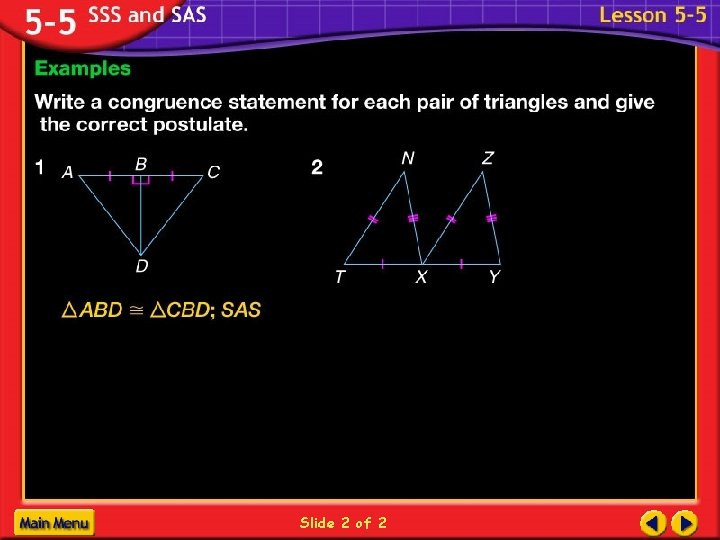 5-5 SSS and SAS

Lesson 5-5

Examples

Write a congruence statement for each pair of triangles and give the correct postulate.

1 A B C D

2 N Z T X Y

$\triangle ABD \cong \triangle CBD$; SAS

Main Menu

Slide 2 of 2